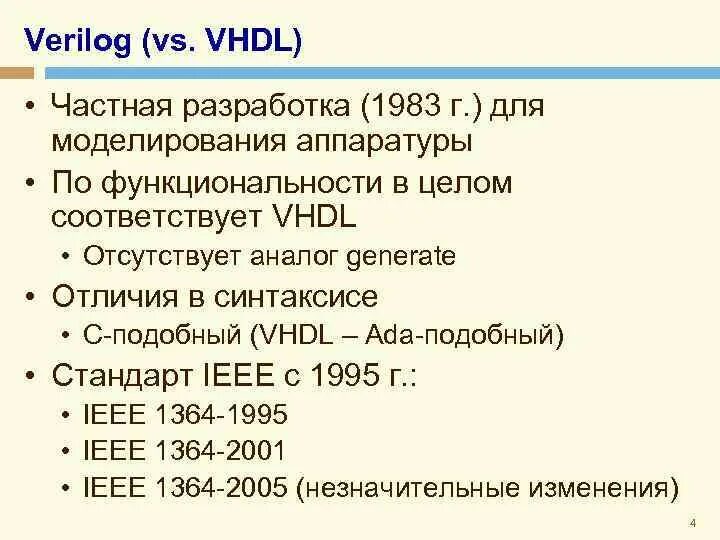 Verilog (vs. VHDL)

• Частная разработка (1983 г.) для моделирования аппаратуры
• По функциональности в целом соответствует VHDL
  • Отсутствует аналог generate
• Отличия в синтаксисе
  • С-подобный (VHDL – Ada-подобный)
• Стандарт IEEE с 1995 г.:
  • IEEE 1364-1995
  • IEEE 1364-2001
  • IEEE 1364-2005 (незначительные изменения)

4